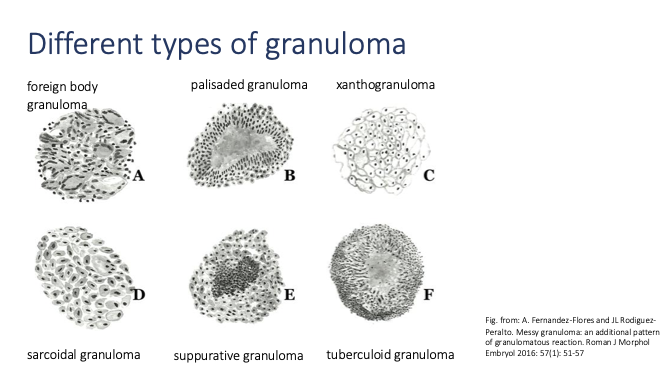 Different types of granuloma

foreign body granuloma

palisaded granuloma

xanthogranuloma

A

B

C

D

E

F

sarcoidal granuloma

suppurative granuloma

tuberculoid granuloma

Fig. from: A. Fernandez-Flores and JL Rodiguez-Peralto. Messy granuloma: an additional pattern of granulomatous reaction. Roman J Morphol Embryol 2016: 57(1): 51-57